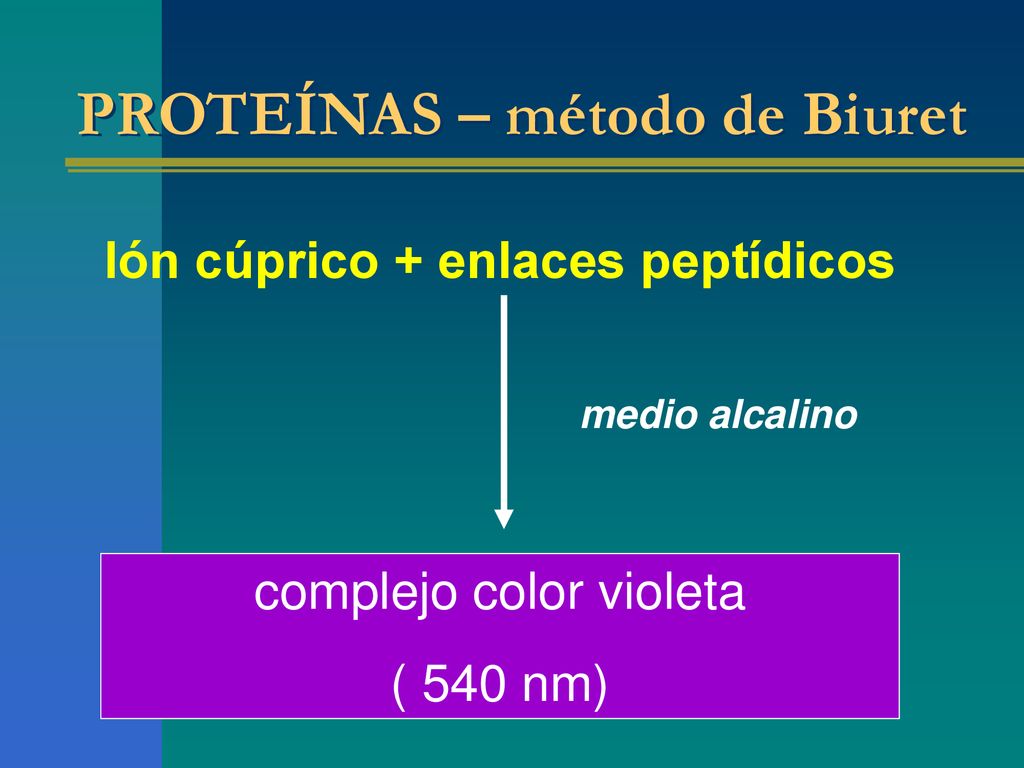 PROTEÍNAS – método de Biuret

Ión cúprico + enlaces peptídicos

medio alcalino

complejo color violeta
( 540 nm)